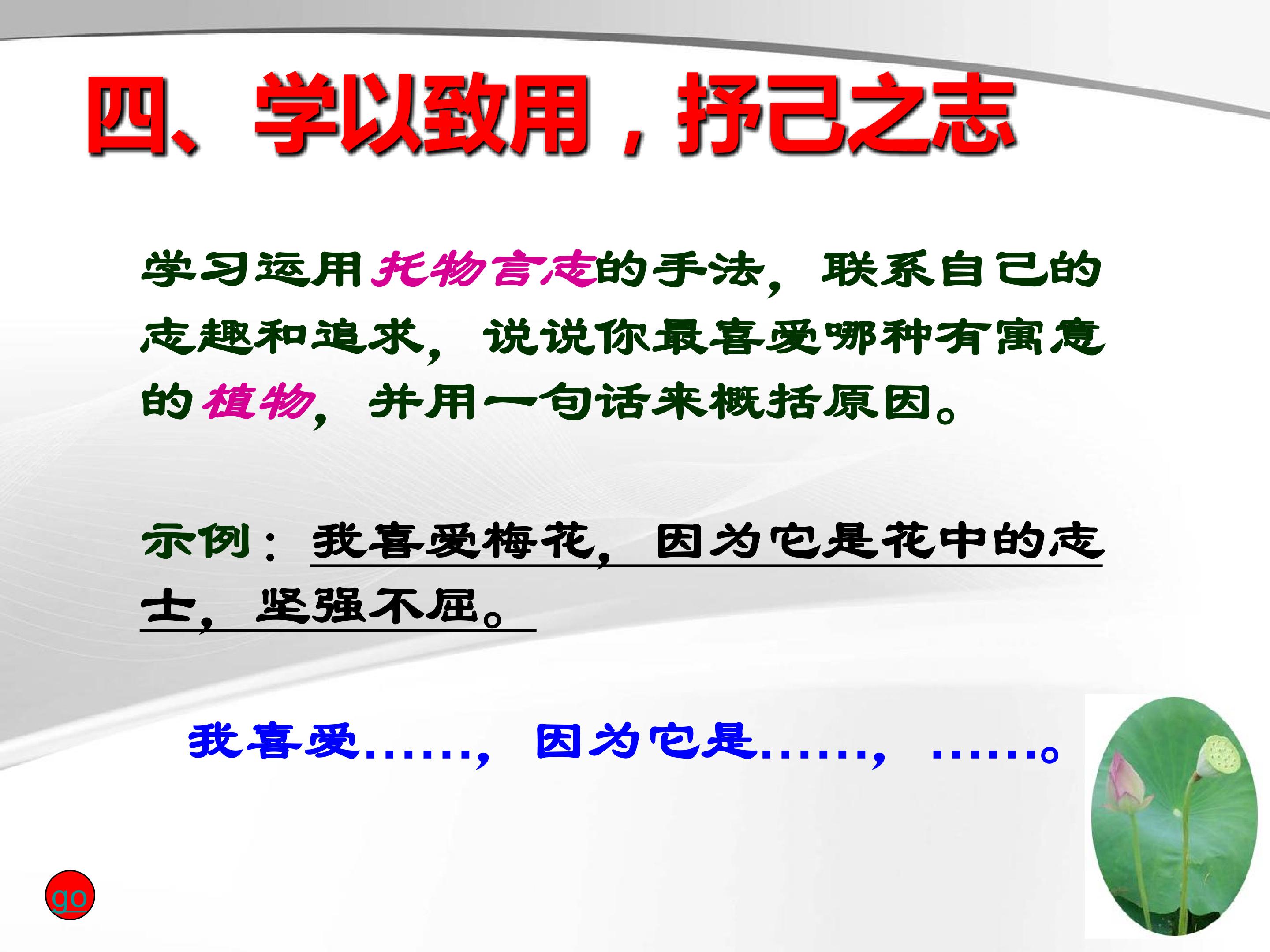 四、学以致用，抒己之志

学习运用托物言志的手法，联系自己的志趣和追求，说说你最喜爱哪种有寓意的植物，并用一句话来概括原因。

示例：我喜爱梅花，因为它是花中的志士，坚强不屈。

我喜爱……，因为它是……，……。

go